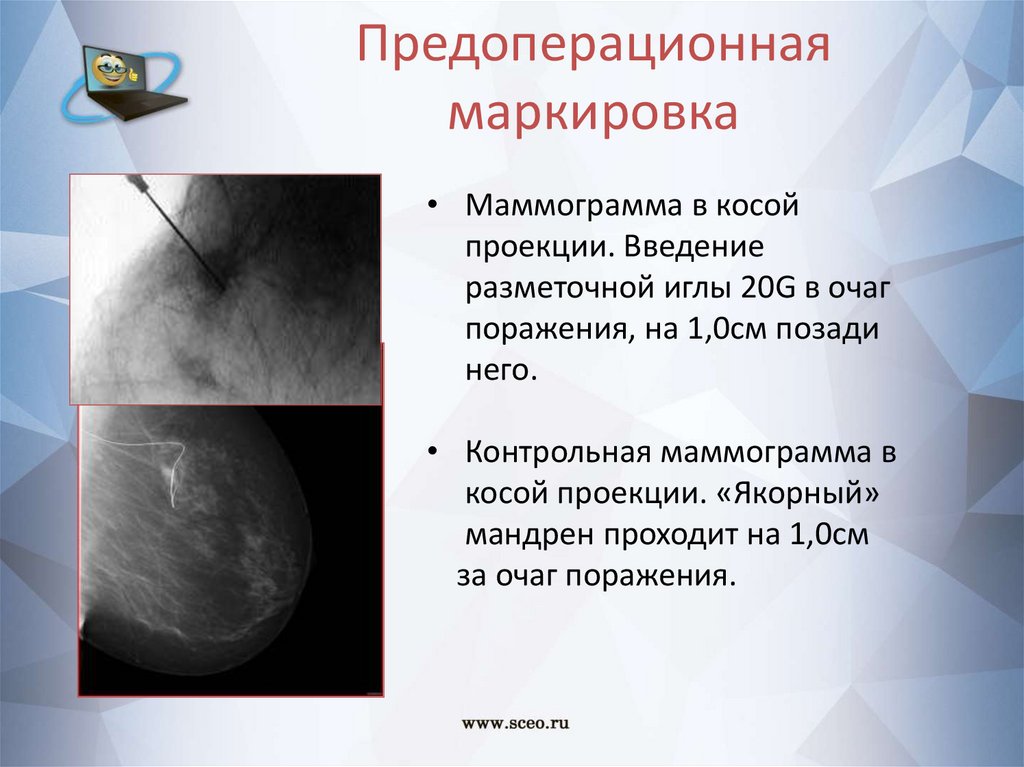 Предоперационная маркировка

• Маммограмма в косой проекции. Введение разметочной иглы 20G в очаг поражения, на 1,0см позади него.

• Контрольная маммограмма в косой проекции. «Якорный» мандрен проходит на 1,0см за очаг поражения.

www.sceo.ru